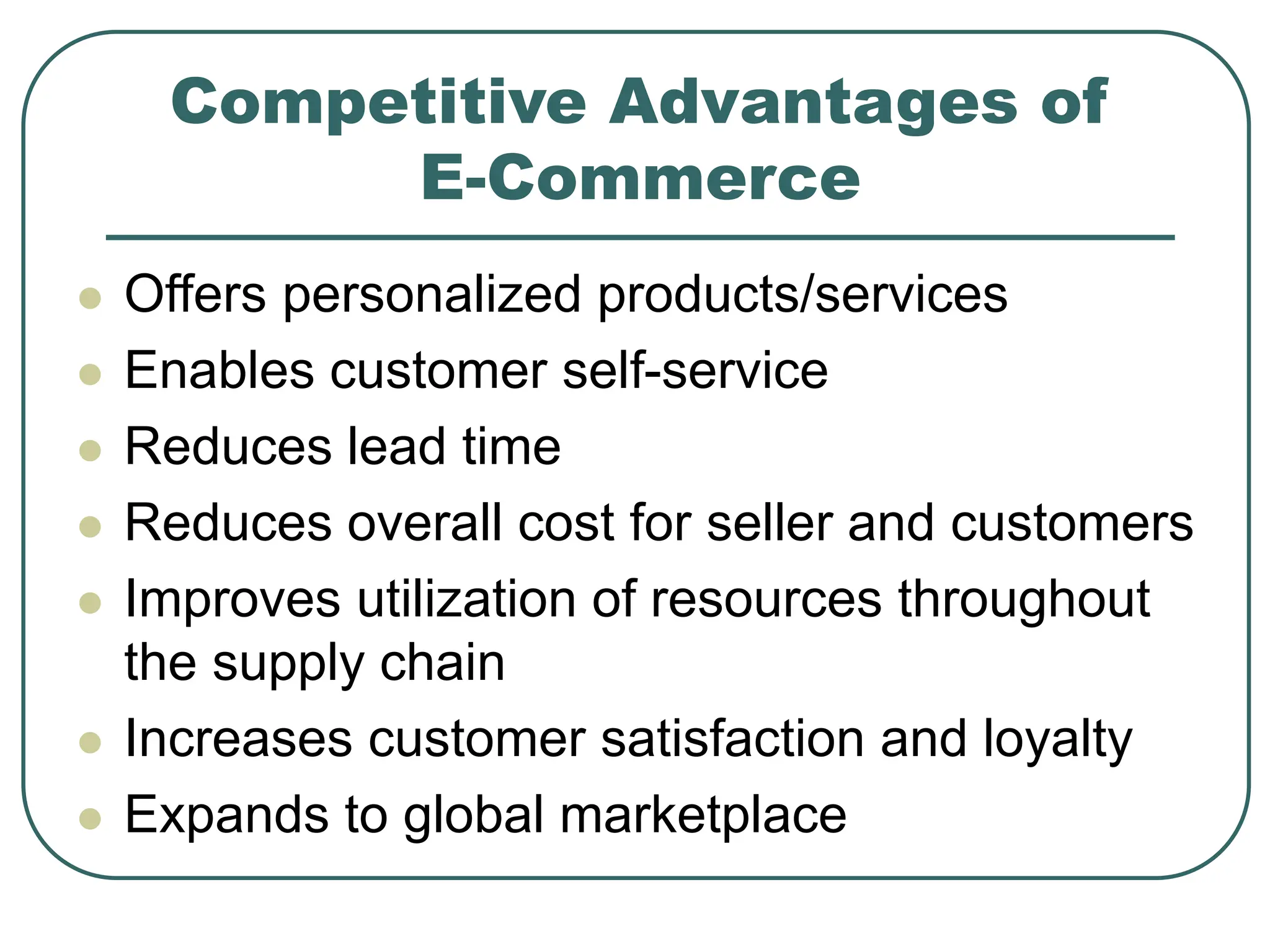 Competitive Advantages of E-Commerce

- Offers personalized products/services
- Enables customer self-service
- Reduces lead time
- Reduces overall cost for seller and customers
- Improves utilization of resources throughout the supply chain
- Increases customer satisfaction and loyalty
- Expands to global marketplace